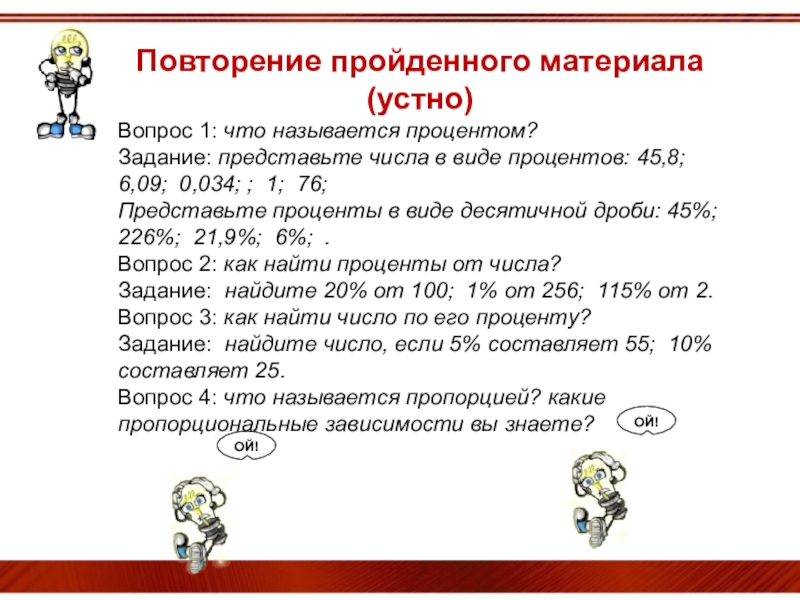 Повторение пройденного материала (устно)

Вопрос 1: что называется процентом?
Задание: представьте числа в виде процентов: 45,8; 6,09; 0,034; ; 1; 76;
Представьте проценты в виде десятичной дроби: 45%; 226%; 21,9%; 6%; .
Вопрос 2: как найти проценты от числа?
Задание: найдите 20% от 100; 1% от 256; 115% от 2.
Вопрос 3: как найти число по его проценту?
Задание: найдите число, если 5% составляет 55; 10% составляет 25.
Вопрос 4: что называется пропорцией? какие пропорциональные зависимости вы знаете?

ОЙ!

ОЙ!